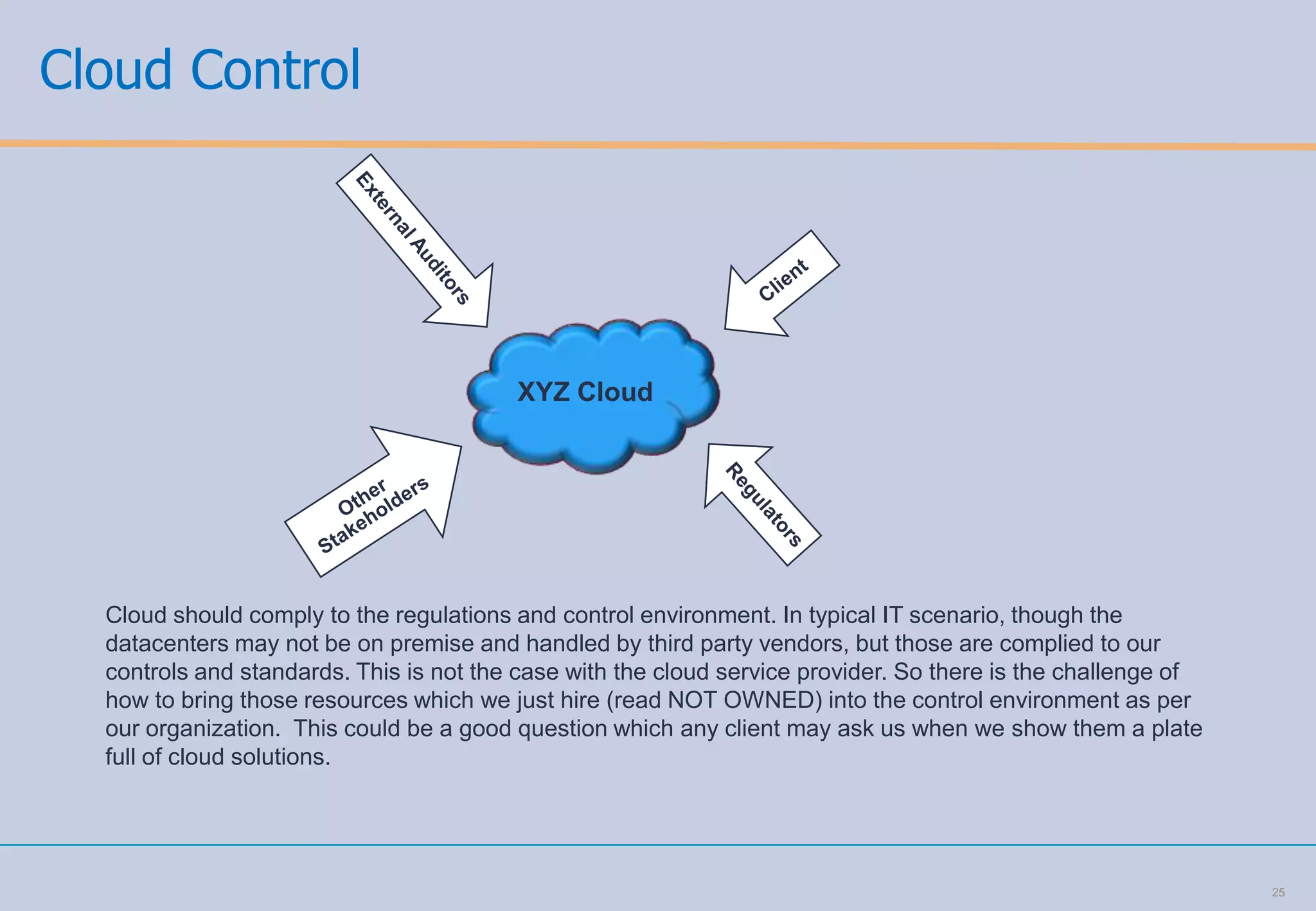 Cloud Control

External Auditors

Client

XYZ Cloud

Other Stakeholders

Regulators

Cloud should comply to the regulations and control environment. In typical IT scenario, though the datacenters may not be on premise and handled by third party vendors, but those are complied to our controls and standards. This is not the case with the cloud service provider. So there is the challenge of how to bring those resources which we just hire (read NOT OWNED) into the control environment as per our organization.  This could be a good question which any client may ask us when we show them a plate full of cloud solutions.

25